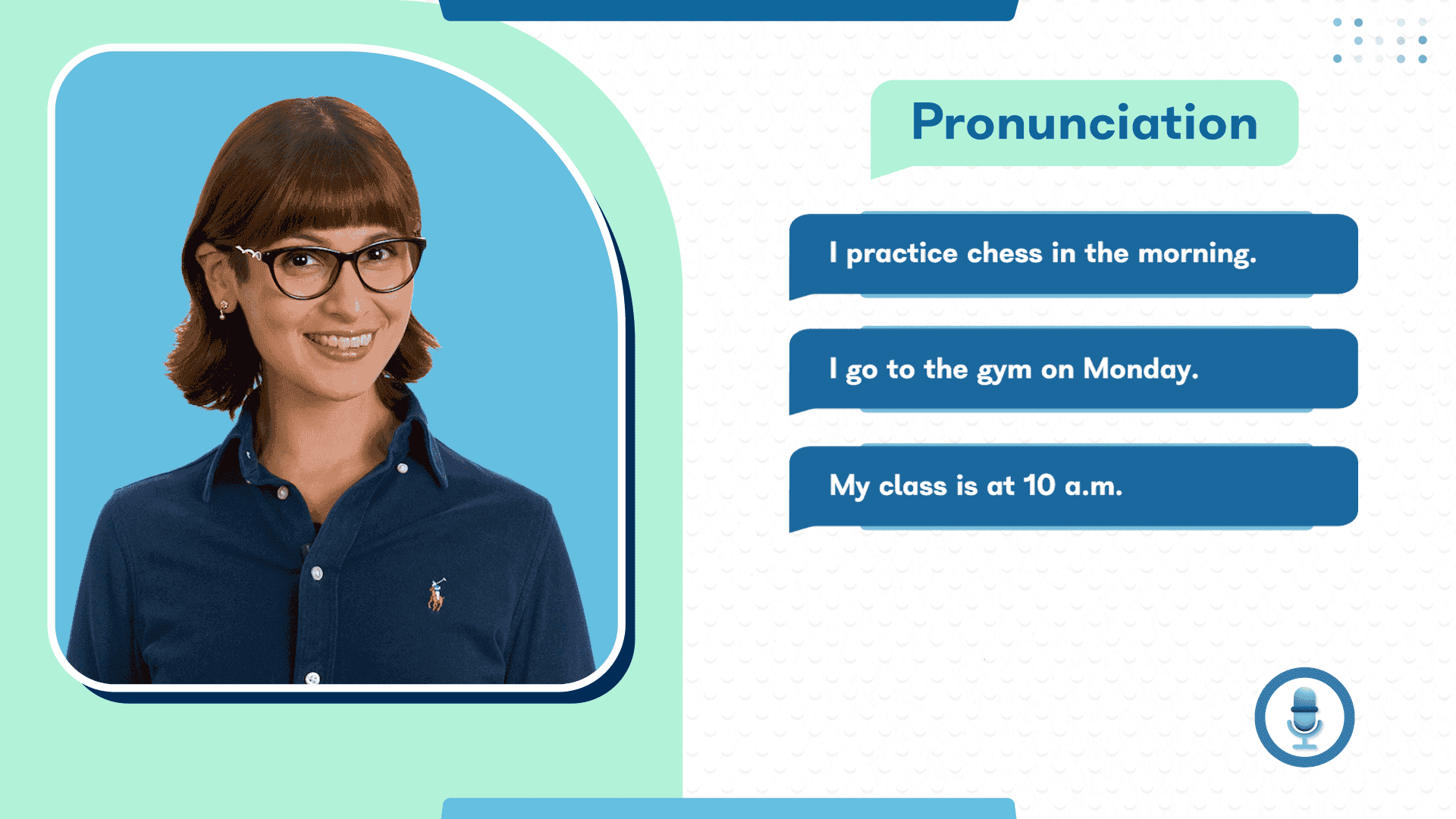 Pronunciation

I practice chess in the morning.

I go to the gym on Monday.

My class is at 10 a.m.